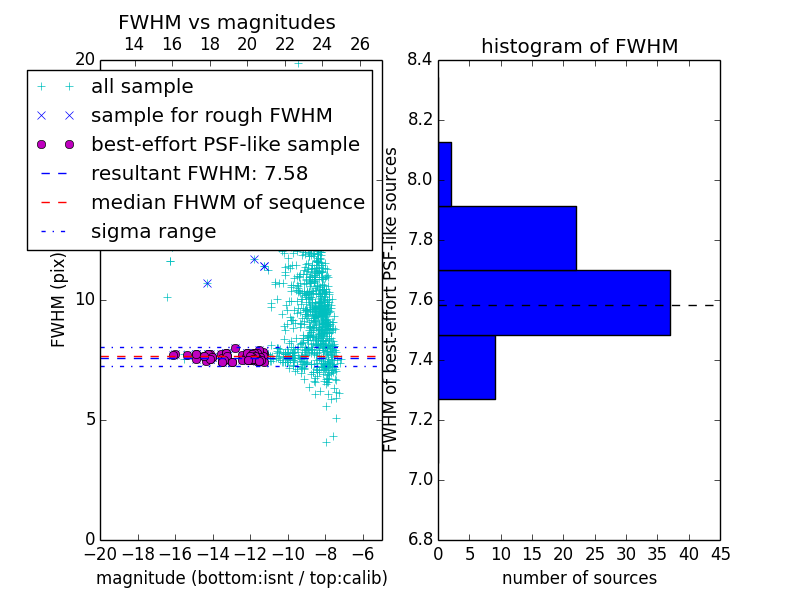 FWHM vs magnitudes

14 16 18 20 22 24 26

20

all sample
sample for rough FWHM
best-effort PSF-like sample
resultant FWHM: 7.58
median FHWM of sequence
sigma range

FWHM (pix)

10

5

0

−20 −18 −16 −14 −12 −10 −8 −6

magnitude (bottom:isnt / top:calib)

histogram of FWHM

8.4
8.2
8.0
7.8
7.6
7.4
7.2
7.0
6.8

FWHM of best-effort PSF-like sources

0 5 10 15 20 25 30 35 40 45

number of sources